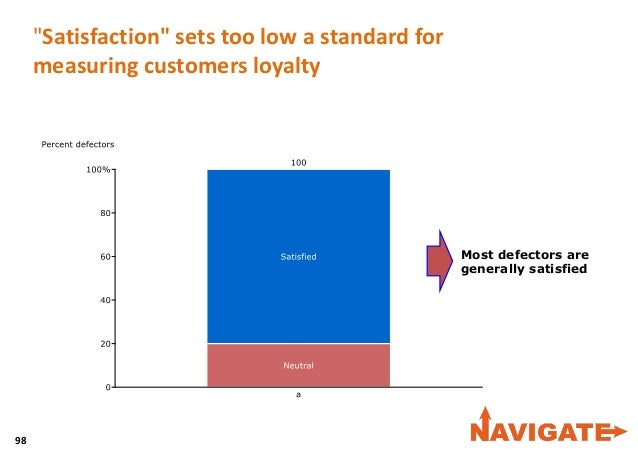 "Satisfaction" sets too low a standard for measuring customers loyalty

Percent defectors

100%

80

60

40

20

0

100

Satisfied

Neutral

a

Most defectors are generally satisfied

98

NAVIGATE